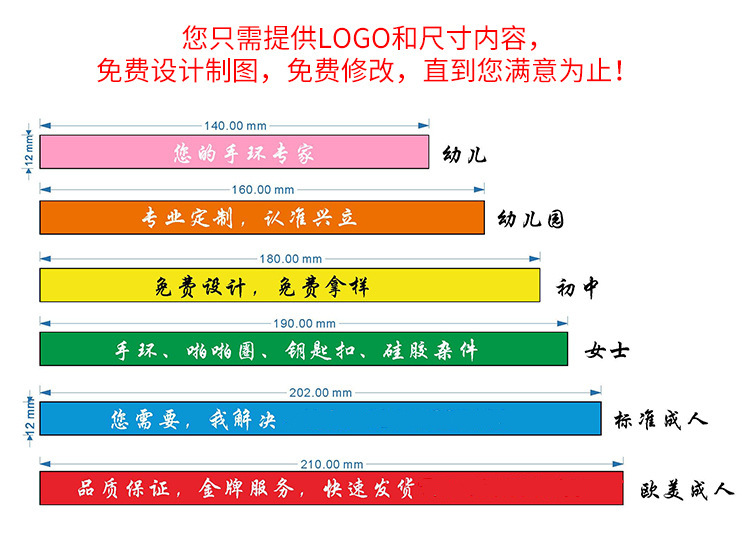 您只需提供LOGO和尺寸内容，
免费设计制图，免费修改，直到您满意为止！

140.00 mm
12 mm
您的手环专家
幼儿

160.00 mm
专业定制，认准兴立
幼儿园

180.00 mm
免费设计，免费拿样
初中

190.00 mm
手环、啪啪圈、钥匙扣、硅胶杂件
女士

202.00 mm
12 mm
您需要，我解决
标准成人

210.00 mm
品质保证，金牌服务，快速发货
欧美成人